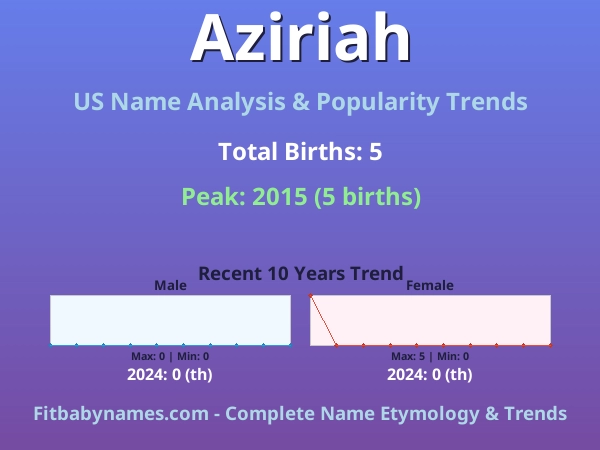 Aziriah

US Name Analysis & Popularity Trends

Total Births: 5

Peak: 2015 (5 births)

Recent 10 Years Trend

Male

Max: 0 | Min: 0

2024: 0 (th)

Female

Max: 5 | Min: 0

2024: 0 (th)

Fitbabynames.com - Complete Name Etymology & Trends